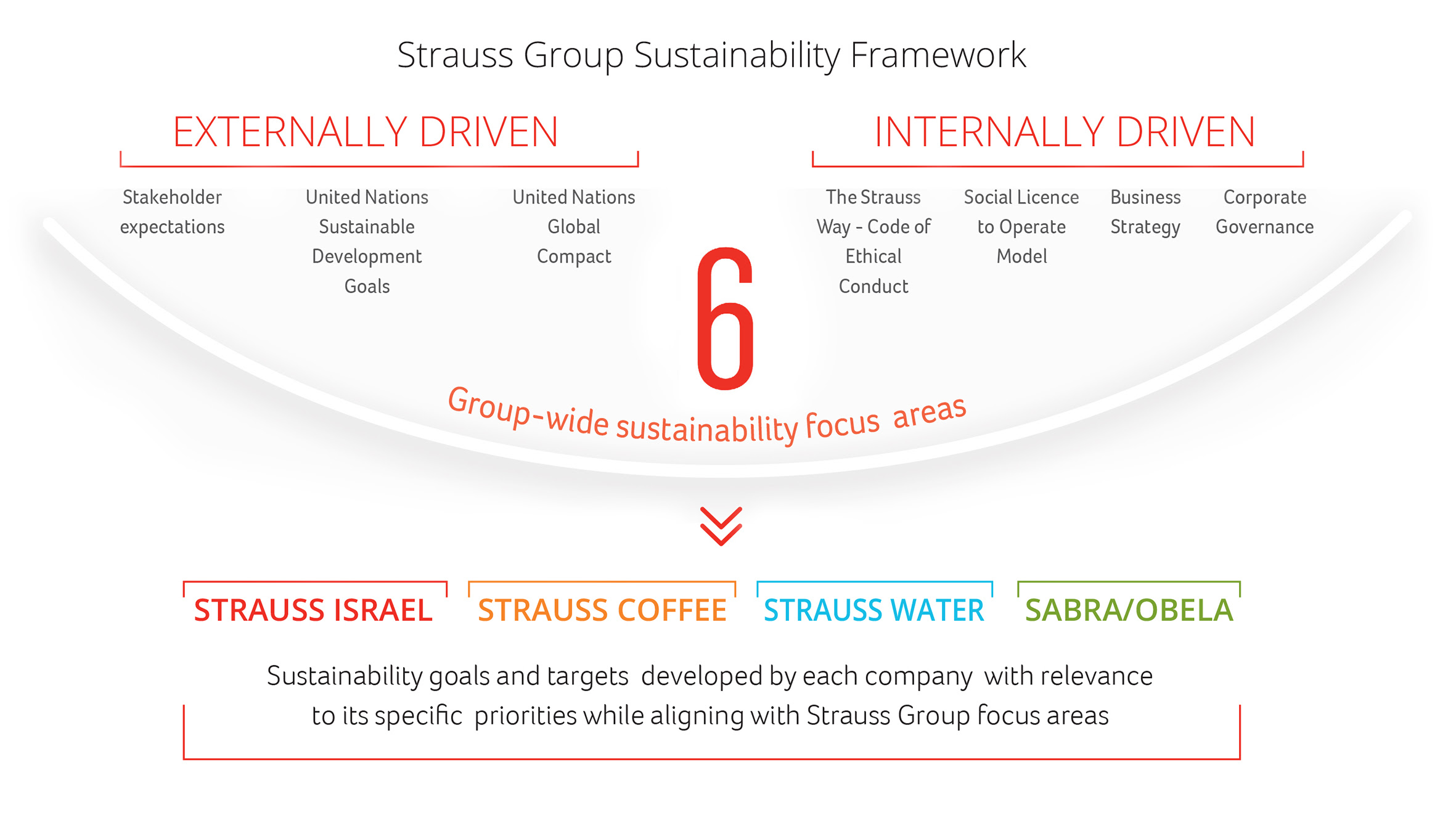 Strauss Group Sustainability Framework

EXTERNALLY DRIVEN

Stakeholder expectations

United Nations Sustainable Development Goals

United Nations Global Compact

INTERNALLY DRIVEN

The Strauss Way - Code of Ethical Conduct

Social Licence to Operate Model

Business Strategy

Corporate Governance

6

Group-wide sustainability focus areas

STRAUSS ISRAEL

STRAUSS COFFEE

STRAUSS WATER

SABRA/OBELA

Sustainability goals and targets developed by each company with relevance to its specific priorities while aligning with Strauss Group focus areas